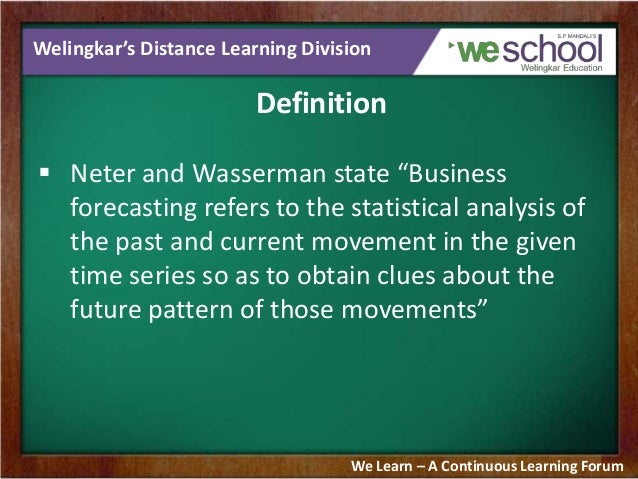 Welingkar's Distance Learning Division

S.P. MANDALI'S
weschool
Welingkar Education

Definition

▪ Neter and Wasserman state "Business forecasting refers to the statistical analysis of the past and current movement in the given time series so as to obtain clues about the future pattern of those movements"

We Learn – A Continuous Learning Forum